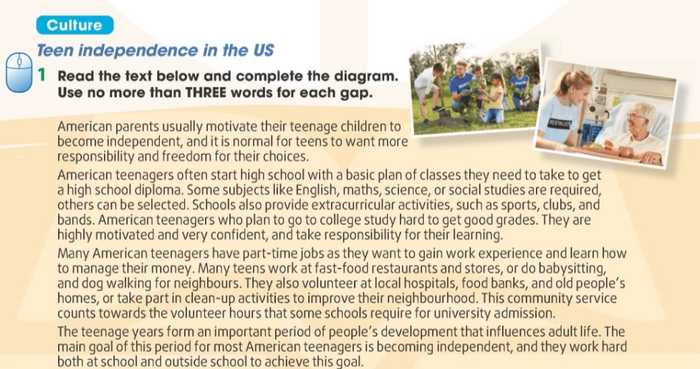 Culture

Teen independence in the US

1 Read the text below and complete the diagram. Use no more than THREE words for each gap.

American parents usually motivate their teenage children to become independent, and it is normal for teens to want more responsibility and freedom for their choices.

American teenagers often start high school with a basic plan of classes they need to take to get a high school diploma. Some subjects like English, maths, science, or social studies are required, others can be selected. Schools also provide extracurricular activities, such as sports, clubs, and bands. American teenagers who plan to go to college study hard to get good grades. They are highly motivated and very confident, and take responsibility for their learning.

Many American teenagers have part-time jobs as they want to gain work experience and learn how to manage their money. Many teens work at fast-food restaurants and stores, or do babysitting, and dog walking for neighbours. They also volunteer at local hospitals, food banks, and old people's homes, or take part in clean-up activities to improve their neighbourhood. This community service counts towards the volunteer hours that some schools require for university admission.

The teenage years form an important period of people's development that influences adult life. The main goal of this period for most American teenagers is becoming independent, and they work hard both at school and outside school to achieve this goal.